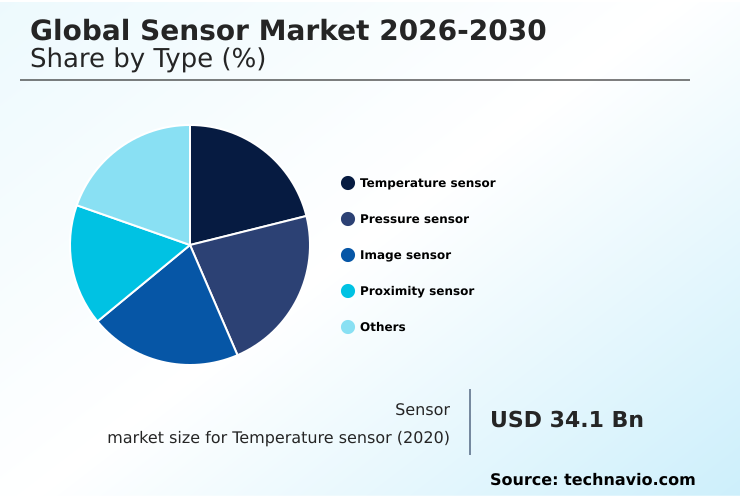 Global Sensor Market 2026-2030
Share by Type (%)

Temperature sensor
Pressure sensor
Image sensor
Proximity sensor
Others

Sensor
market size for Temperature sensor (2020)

USD 34.1 Bn

Source: technavio.com